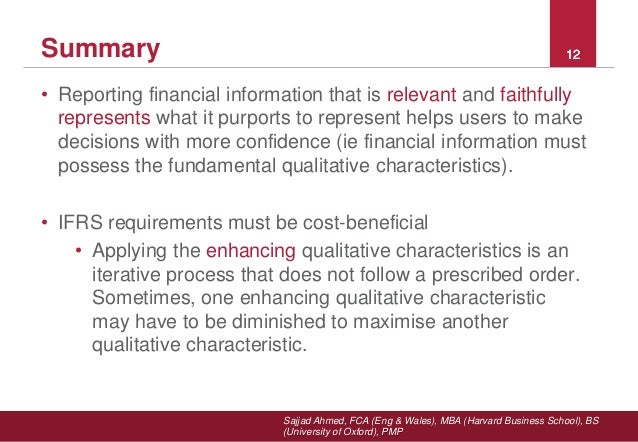 Summary

12

• Reporting financial information that is relevant and faithfully represents what it purports to represent helps users to make decisions with more confidence (ie financial information must possess the fundamental qualitative characteristics).

• IFRS requirements must be cost-beneficial
  • Applying the enhancing qualitative characteristics is an iterative process that does not follow a prescribed order. Sometimes, one enhancing qualitative characteristic may have to be diminished to maximise another qualitative characteristic.

Sajjad Ahmed, FCA (Eng & Wales), MBA (Harvard Business School), BS (University of Oxford), PMP